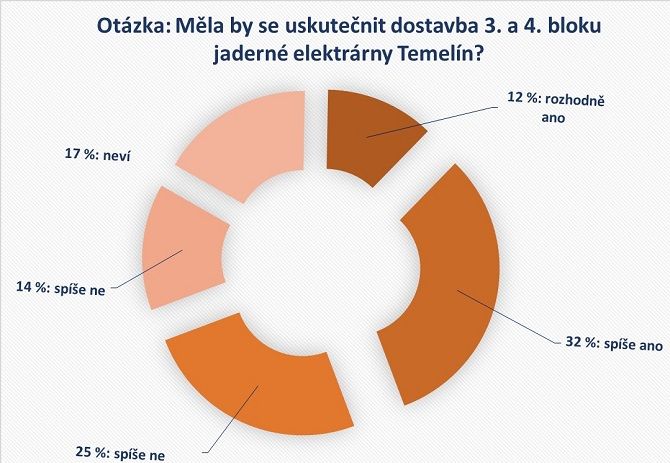 Otázka: Měla by se uskutečnit dostavba 3. a 4. bloku jaderné elektrárny Temelín?

12 %: rozhodně ano

17 %: neví

14 %: spíše ne

32 %: spíše ano

25 %: spíše ne